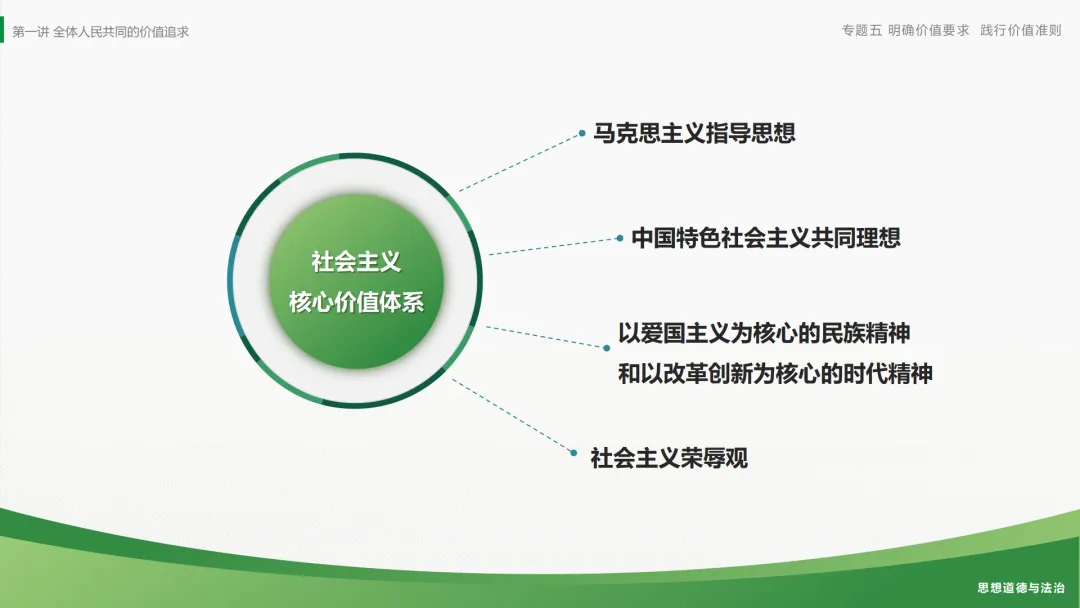 第一讲 全体人民共同的价值追求

专题五 明确价值要求 践行价值准则

社会主义
核心价值体系

马克思主义指导思想

中国特色社会主义共同理想

以爱国主义为核心的民族精神
和以改革创新为核心的时代精神

社会主义荣辱观

思想道德与法治